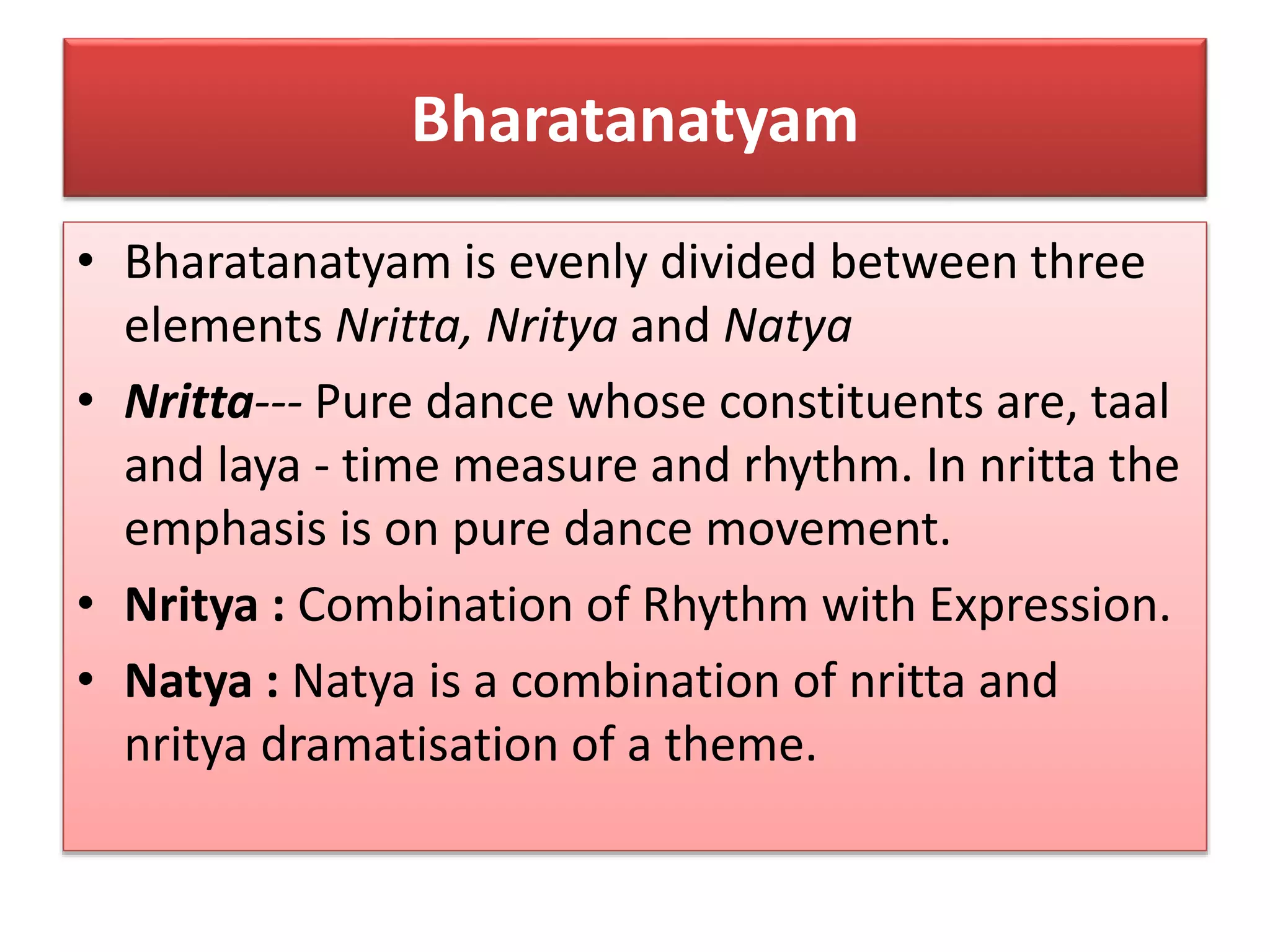 Bharatanatyam

• Bharatanatyam is evenly divided between three elements Nritta, Nritya and Natya

• Nritta--- Pure dance whose constituents are, taal and laya - time measure and rhythm. In nritta the emphasis is on pure dance movement.

• Nritya : Combination of Rhythm with Expression.

• Natya : Natya is a combination of nritta and nritya dramatisation of a theme.